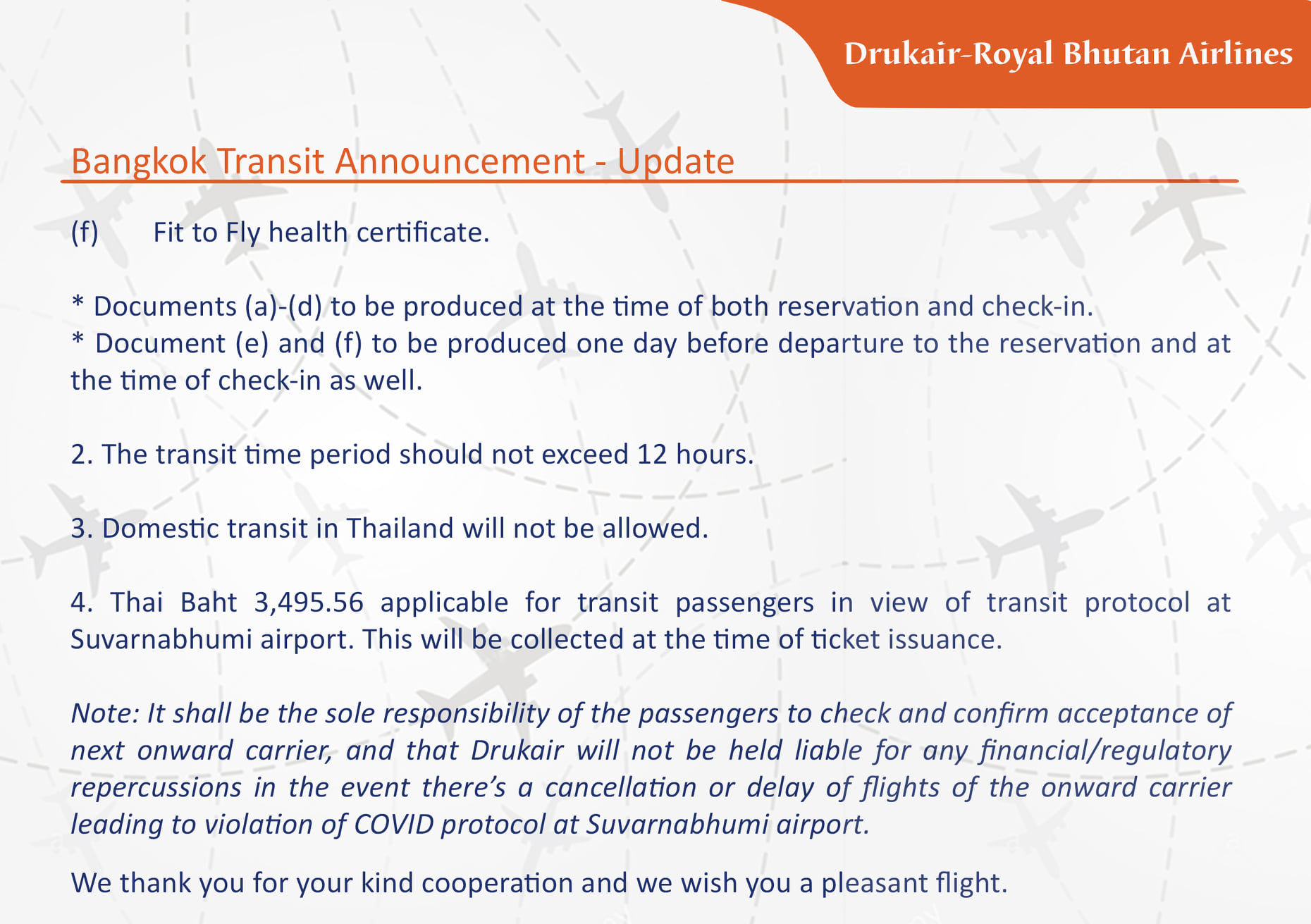 Drukair-Royal Bhutan Airlines

Bangkok Transit Announcement - Update

(f) Fit to Fly health certificate.

* Documents (a)-(d) to be produced at the time of both reservation and check-in.
* Document (e) and (f) to be produced one day before departure to the reservation and at the time of check-in as well.

2. The transit time period should not exceed 12 hours.

3. Domestic transit in Thailand will not be allowed.

4. Thai Baht 3,495.56 applicable for transit passengers in view of transit protocol at Suvarnabhumi airport. This will be collected at the time of ticket issuance.

Note: It shall be the sole responsibility of the passengers to check and confirm acceptance of next onward carrier, and that Drukair will not be held liable for any financial/regulatory repercussions in the event there's a cancellation or delay of flights of the onward carrier leading to violation of COVID protocol at Suvarnabhumi airport.

We thank you for your kind cooperation and we wish you a pleasant flight.